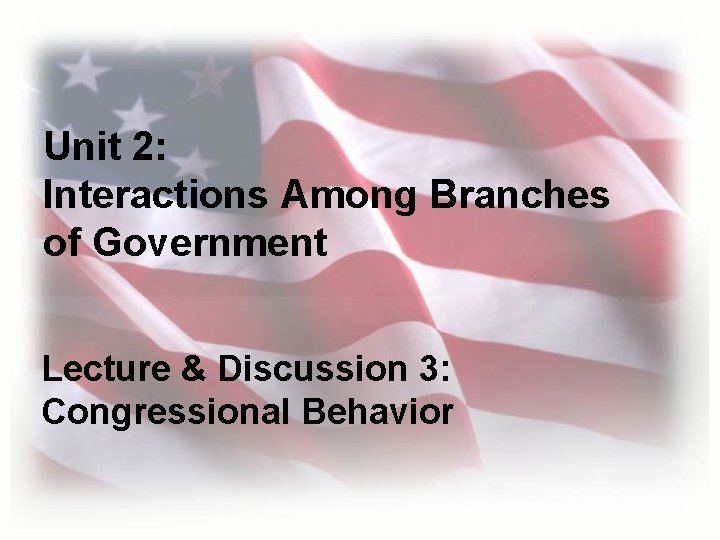 Unit 2:
Interactions Among Branches of Government

Lecture & Discussion 3:
Congressional Behavior